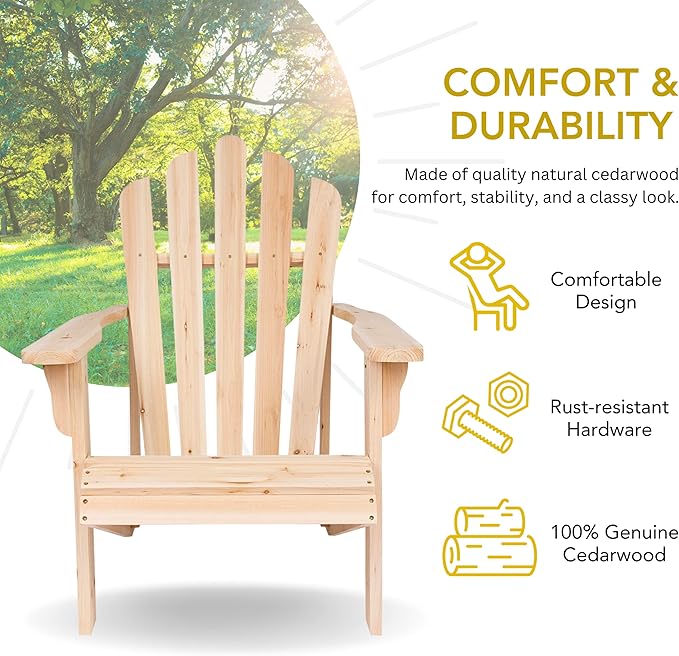 COMFORT & DURABILITY

Made of quality natural cedarwood for comfort, stability, and a classy look.

Comfortable Design

Rust-resistant Hardware

100% Genuine Cedarwood